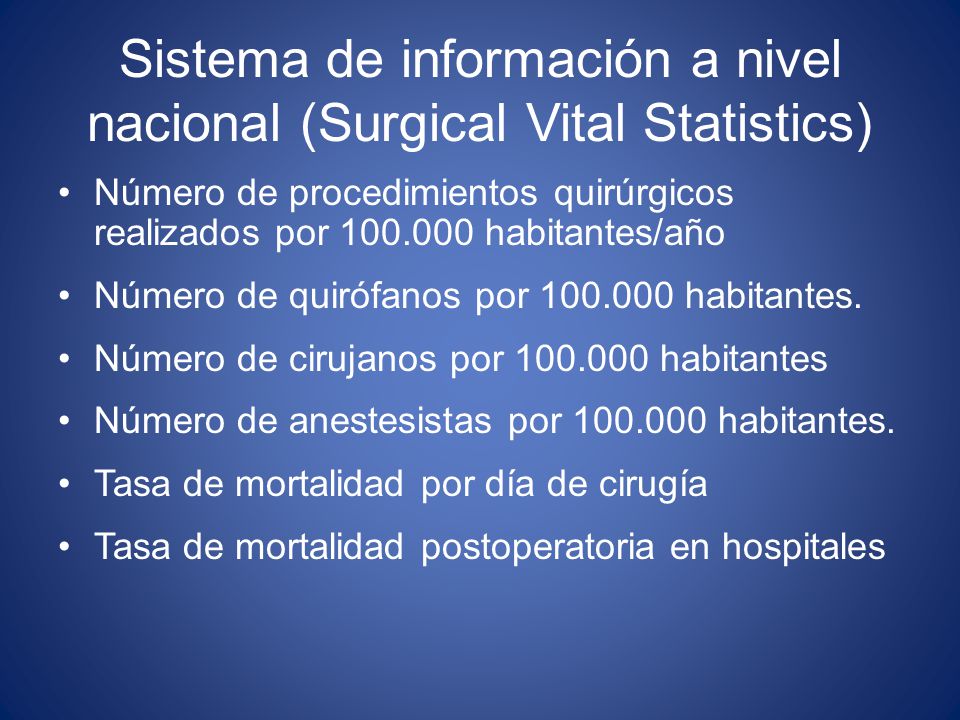 Sistema de información a nivel nacional (Surgical Vital Statistics)

• Número de procedimientos quirúrgicos realizados por 100.000 habitantes/año
• Número de quirófanos por 100.000 habitantes.
• Número de cirujanos por 100.000 habitantes
• Número de anestesistas por 100.000 habitantes.
• Tasa de mortalidad por día de cirugía
• Tasa de mortalidad postoperatoria en hospitales